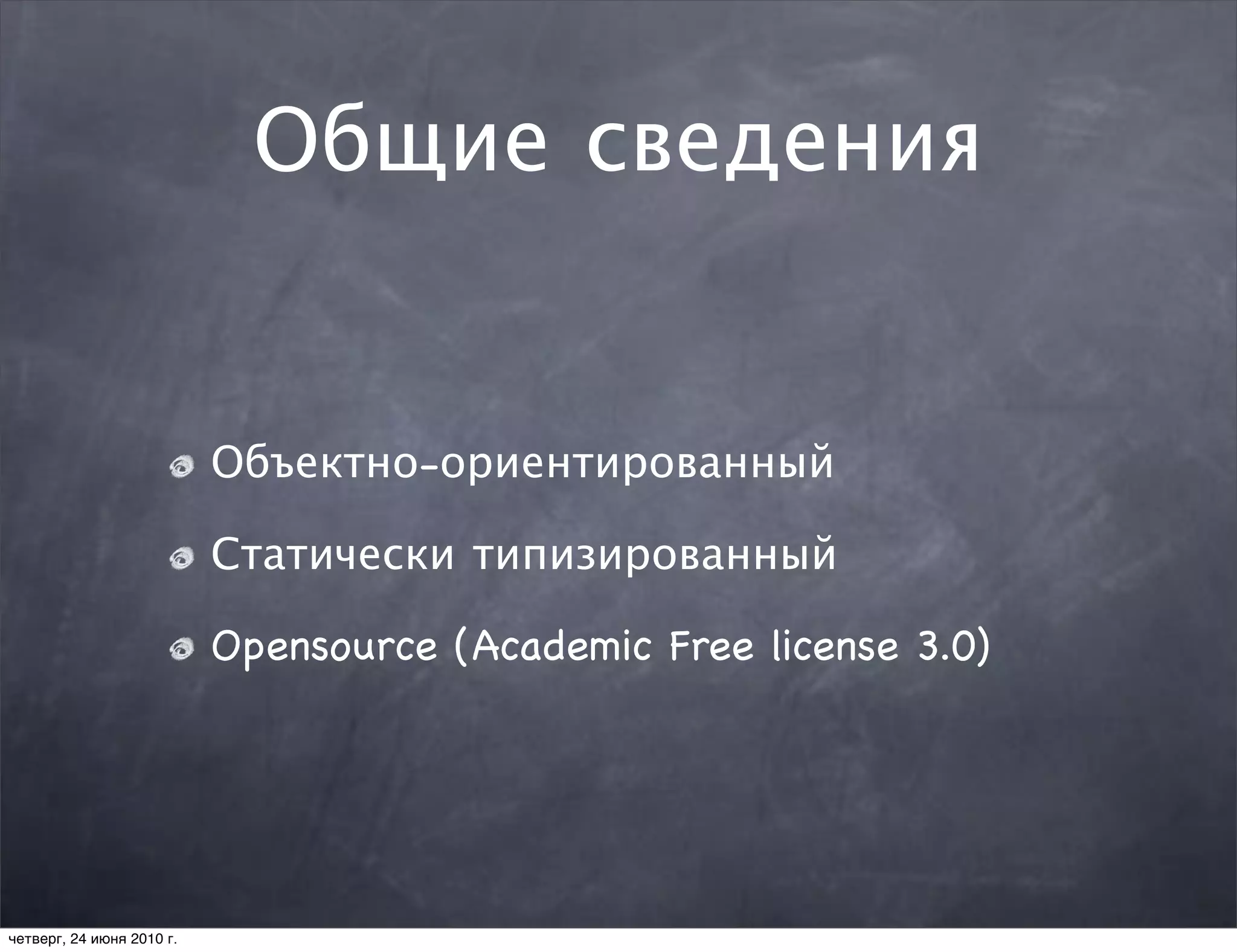 Общие сведения

Объектно-ориентированный

Статически типизированный

Opensource (Academic Free license 3.0)

четверг, 24 июня 2010 г.